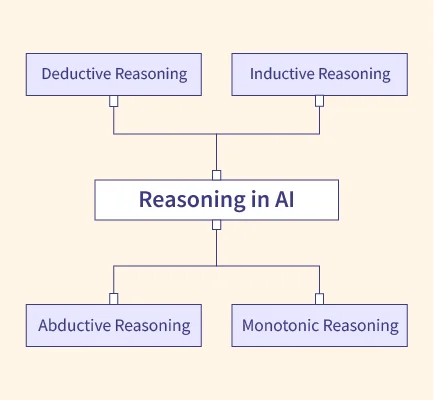 Deductive Reasoning

Inductive Reasoning

Reasoning in AI

Abductive Reasoning

Monotonic Reasoning